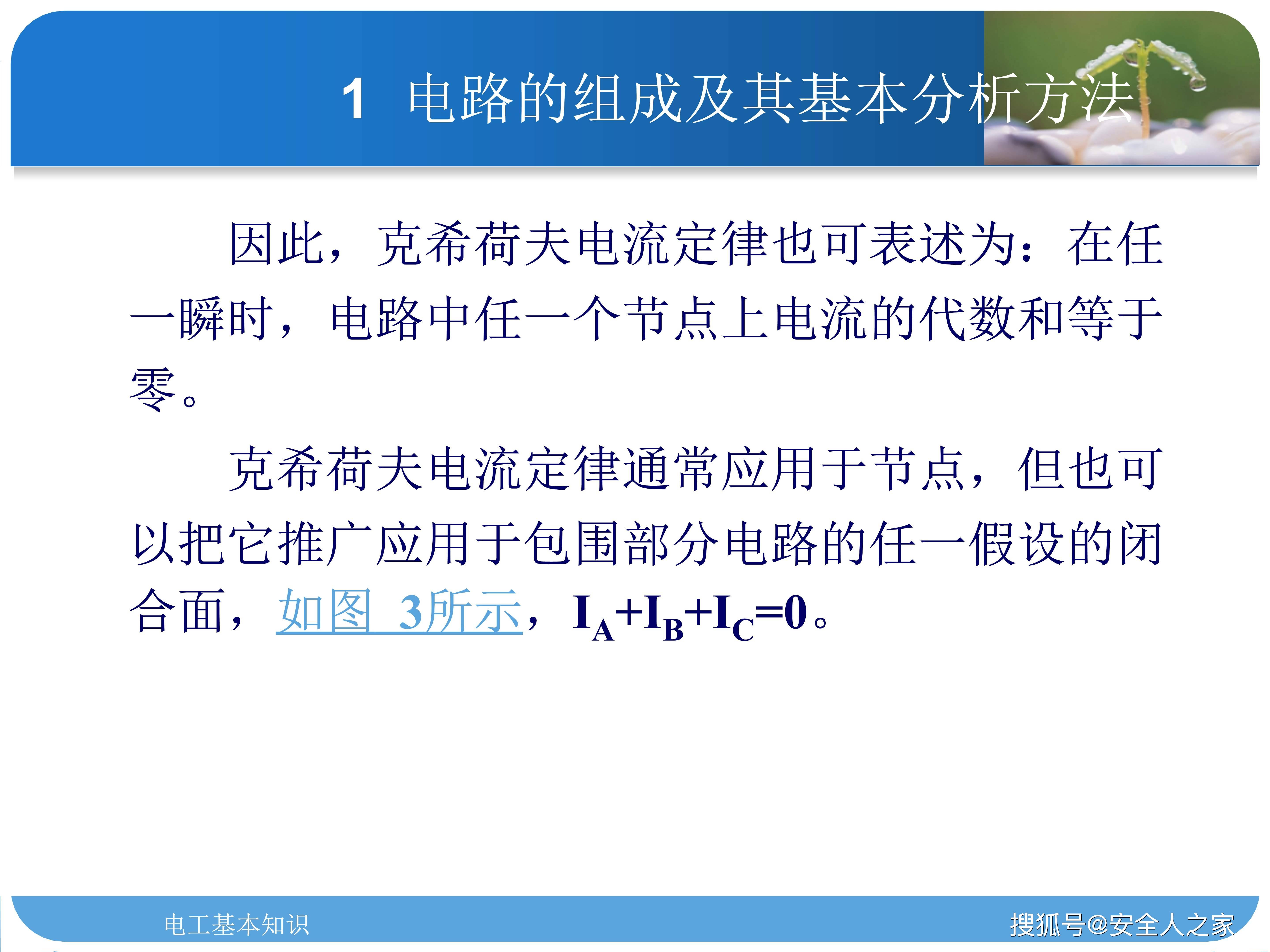 1 电路的组成及其基本分析方法

因此，克希荷夫电流定律也可表述为：在任一瞬时，电路中任一个节点上电流的代数和等于零。

克希荷夫电流定律通常应用于节点，但也可以把它推广应用于包围部分电路的任一假设的闭合面，如图 3所示，$I_A+I_B+I_C=0$。

电工基本知识

搜狐号@安全人之家